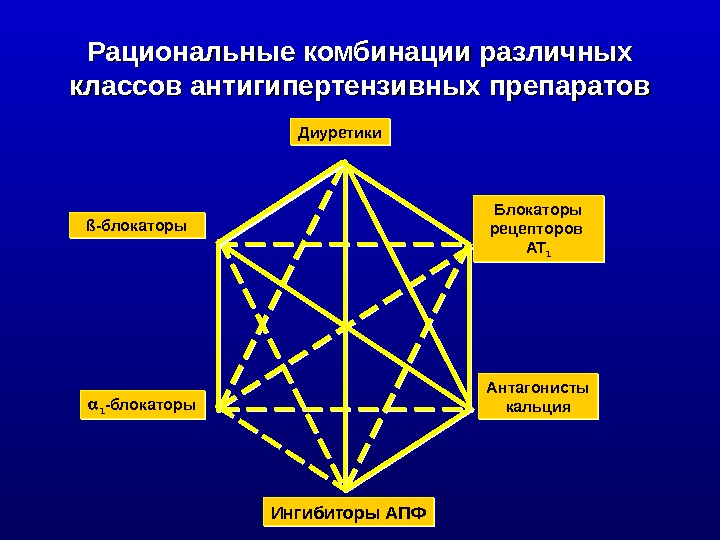 Рациональные комбинации различных классов антигипертензивных препаратов

Диуретики

ß-блокаторы

Блокаторы рецепторов $AT_1$

$\alpha_1$-блокаторы

Антагонисты кальция

Ингибиторы АПФ